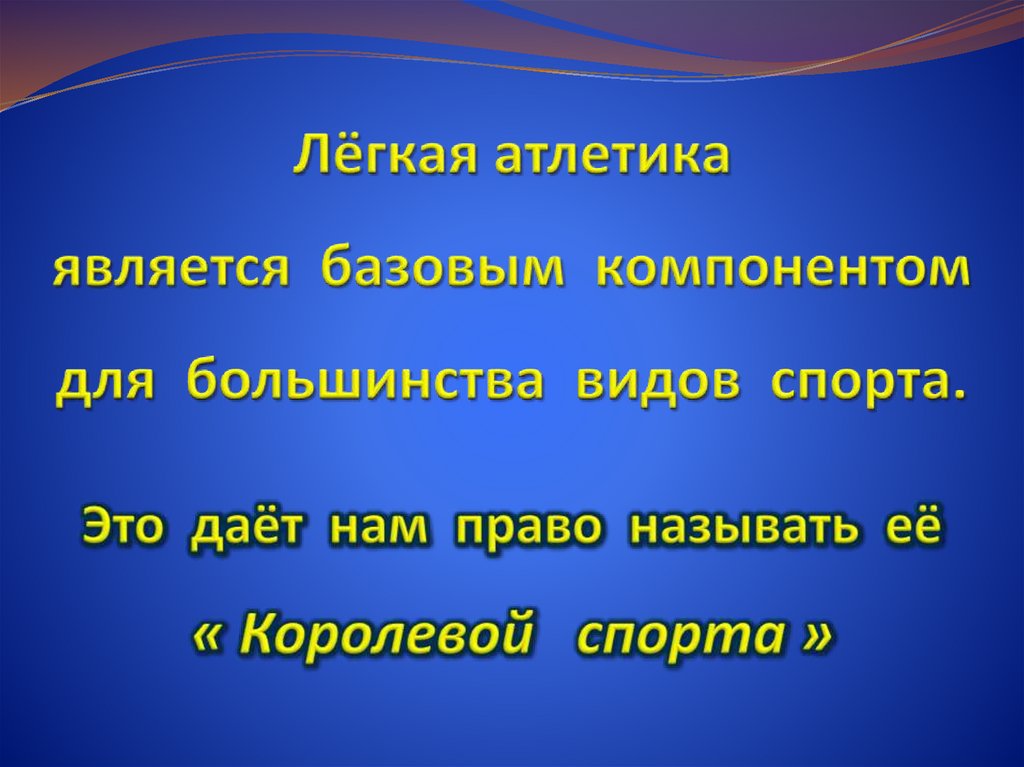 Лёгкая атлетика

является базовым компонентом

для большинства видов спорта.

Это даёт нам право называть её

« Королевой спорта »